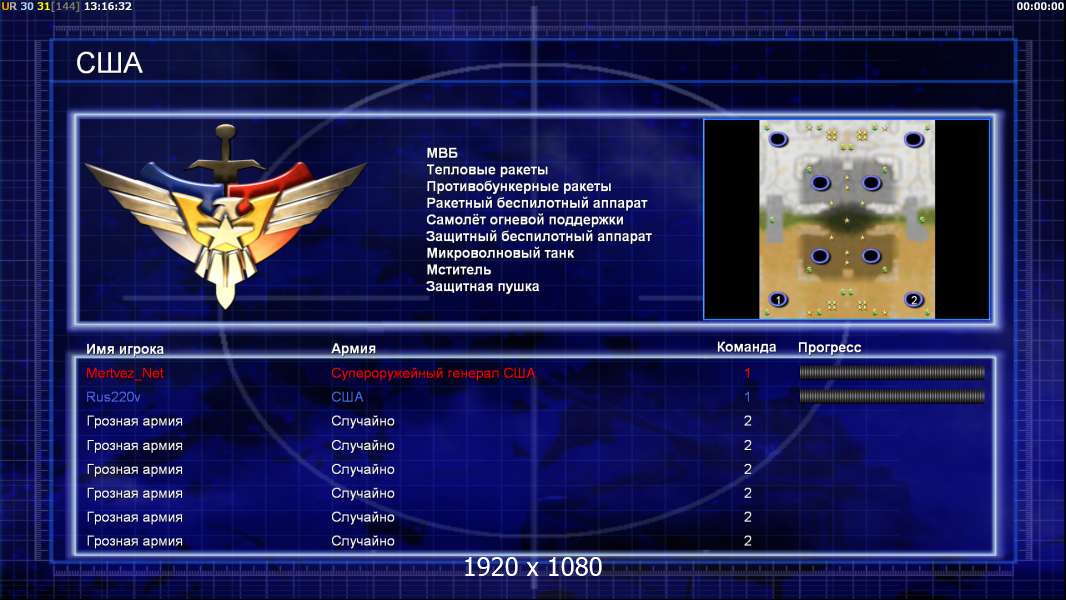 UR 30 31[144] 13:16:32
00:00:00

США

МВБ
Тепловые ракеты
Противобункерные ракеты
Ракетный беспилотный аппарат
Самолёт огневой поддержки
Защитный беспилотный аппарат
Микроволновый танк
Мститель
Защитная пушка

1
2

| Имя игрока | Армия | Команда | Прогресс |
|---|---|---|---|
| Mertvez_Net | Супероружейный генерал США | 1 | |
| Rus220v | США | 1 | |
| Грозная армия | Случайно | 2 | |
| Грозная армия | Случайно | 2 | |
| Грозная армия | Случайно | 2 | |
| Грозная армия | Случайно | 2 | |
| Грозная армия | Случайно | 2 | |
| Грозная армия | Случайно | 2 | |

1920 x 1080